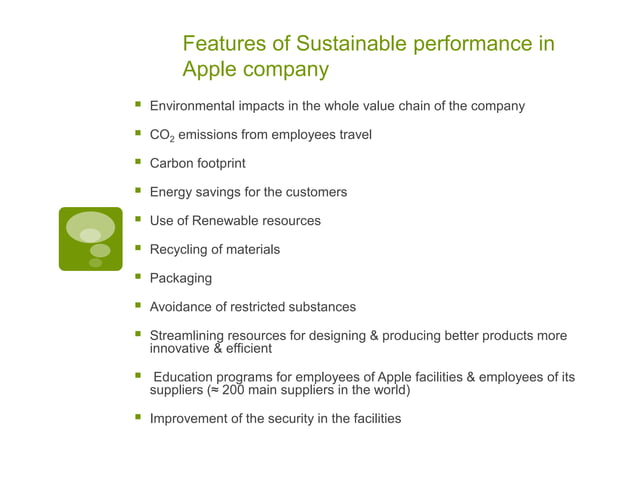 Features of Sustainable performance in Apple company

- Environmental impacts in the whole value chain of the company
- $CO_2$ emissions from employees travel
- Carbon footprint
- Energy savings for the customers
- Use of Renewable resources
- Recycling of materials
- Packaging
- Avoidance of restricted substances
- Streamlining resources for designing & producing better products more innovative & efficient
- Education programs for employees of Apple facilities & employees of its suppliers (≈ 200 main suppliers in the world)
- Improvement of the security in the facilities